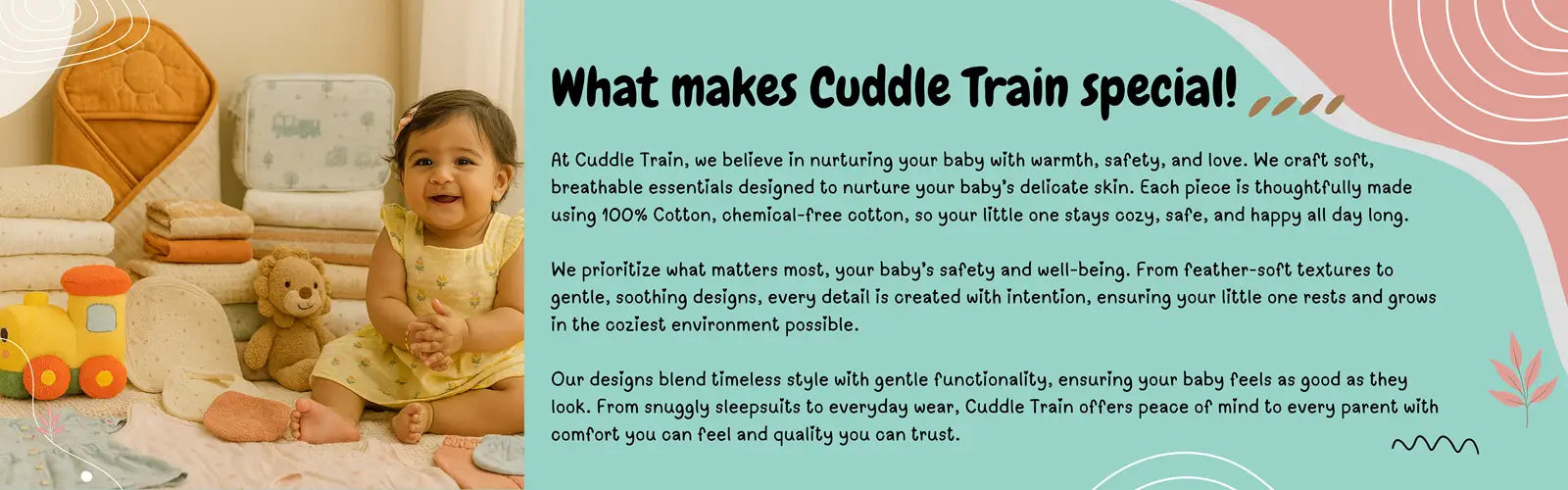 What makes Cuddle Train special!

At Cuddle Train, we believe in nurturing your baby with warmth, safety, and love. We craft soft, breathable essentials designed to nurture your baby's delicate skin. Each piece is thoughtfully made using 100% Cotton, chemical-free cotton, so your little one stays cozy, safe, and happy all day long.

We prioritize what matters most, your baby's safety and well-being. From feather-soft textures to gentle, soothing designs, every detail is created with intention, ensuring your little one rests and grows in the coziest environment possible.

Our designs blend timeless style with gentle functionality, ensuring your baby feels as good as they look. From snuggly sleepsuits to everyday wear, Cuddle Train offers peace of mind to every parent with comfort you can feel and quality you can trust.